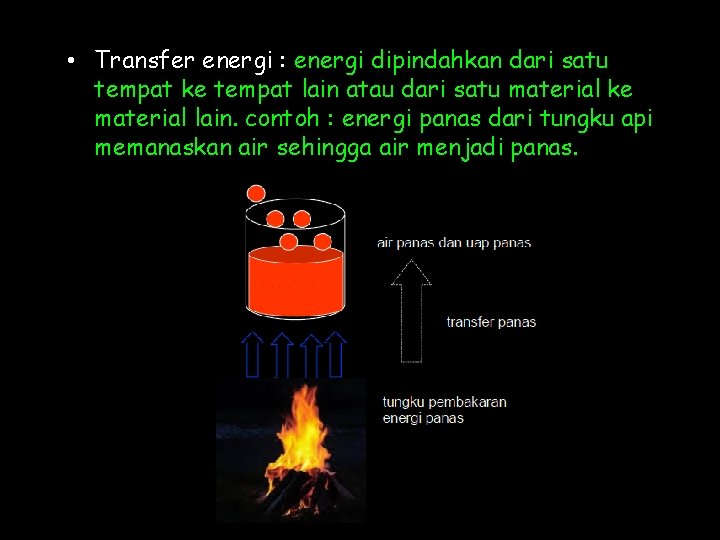 • Transfer energi : energi dipindahkan dari satu tempat ke tempat lain atau dari satu material ke material lain. contoh : energi panas dari tungku api memanaskan air sehingga air menjadi panas.

air panas dan uap panas

transfer panas

tungku pembakaran
energi panas